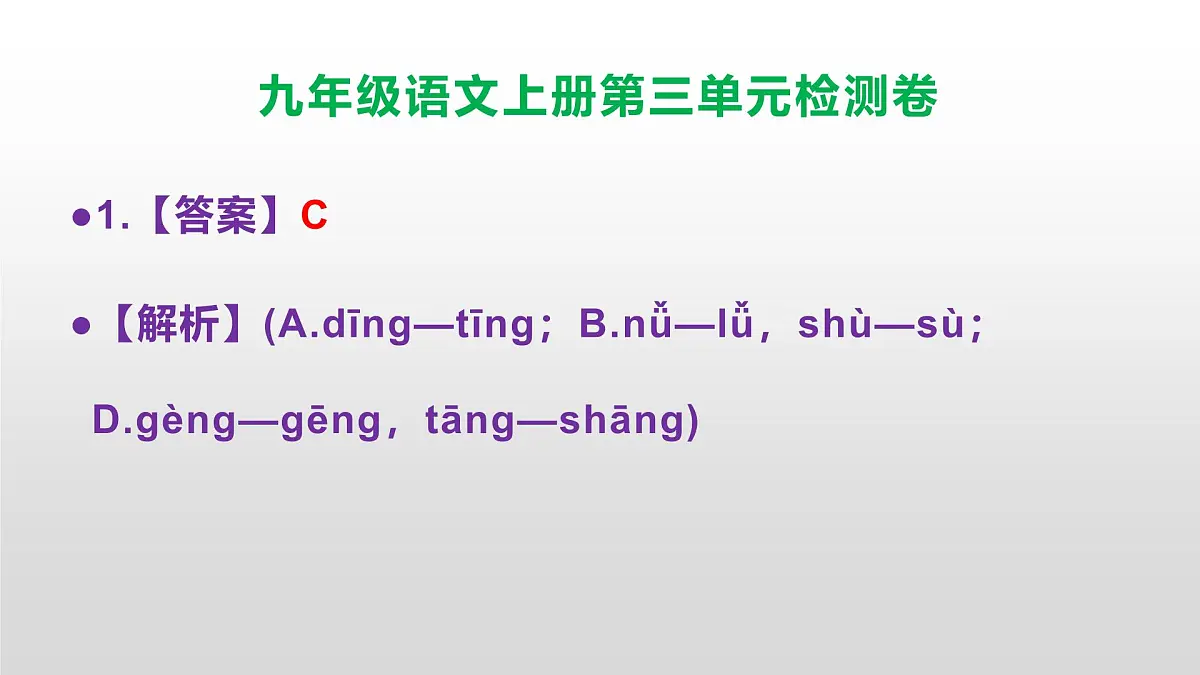 九年级语文上册第三单元检测卷

●1.【答案】C

●【解析】(A.dīng—tīng；B.nǚ—lǚ，shù—sù；D.gèng—gēng，tāng—shāng)